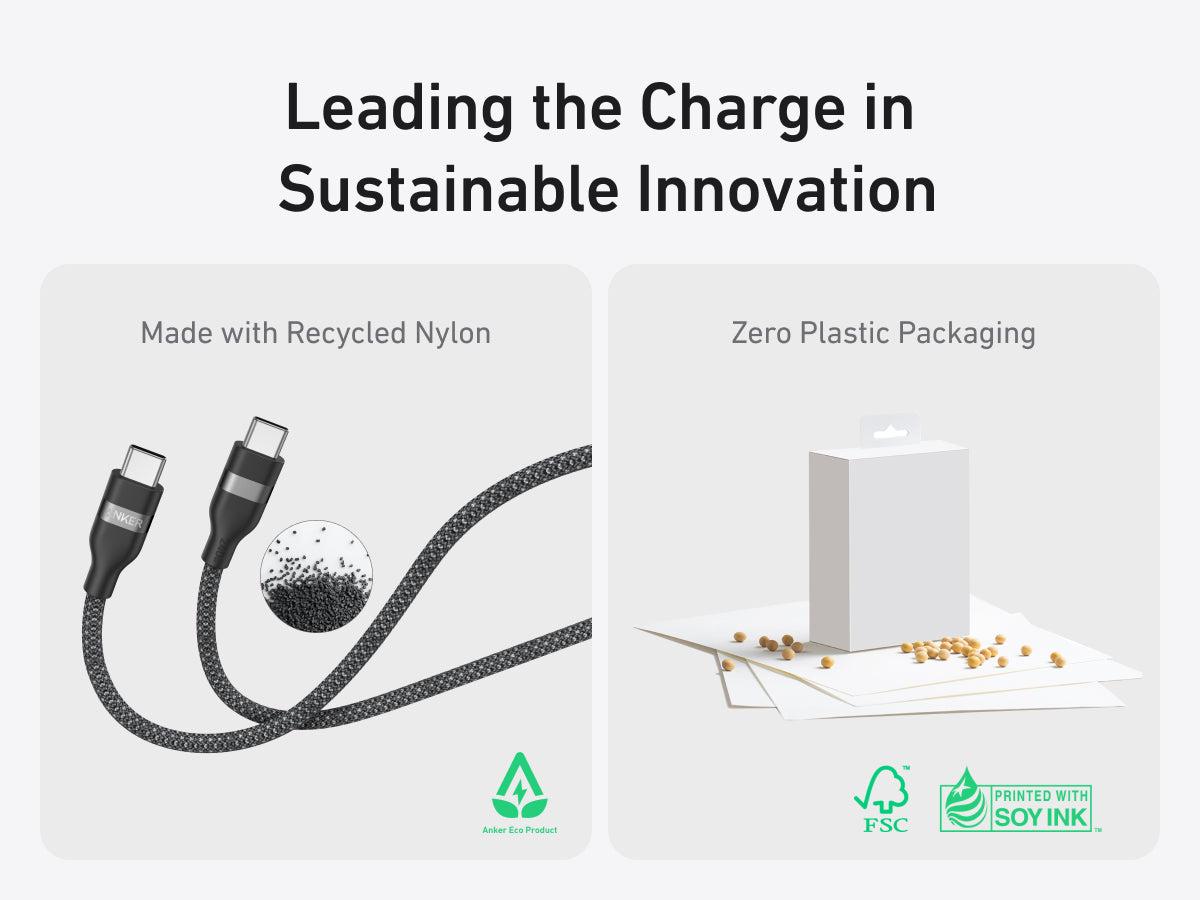 Leading the Charge in Sustainable Innovation

Made with Recycled Nylon

ANKER

Anker Eco Product

Zero Plastic Packaging

FSC

PRINTED WITH SOY INK